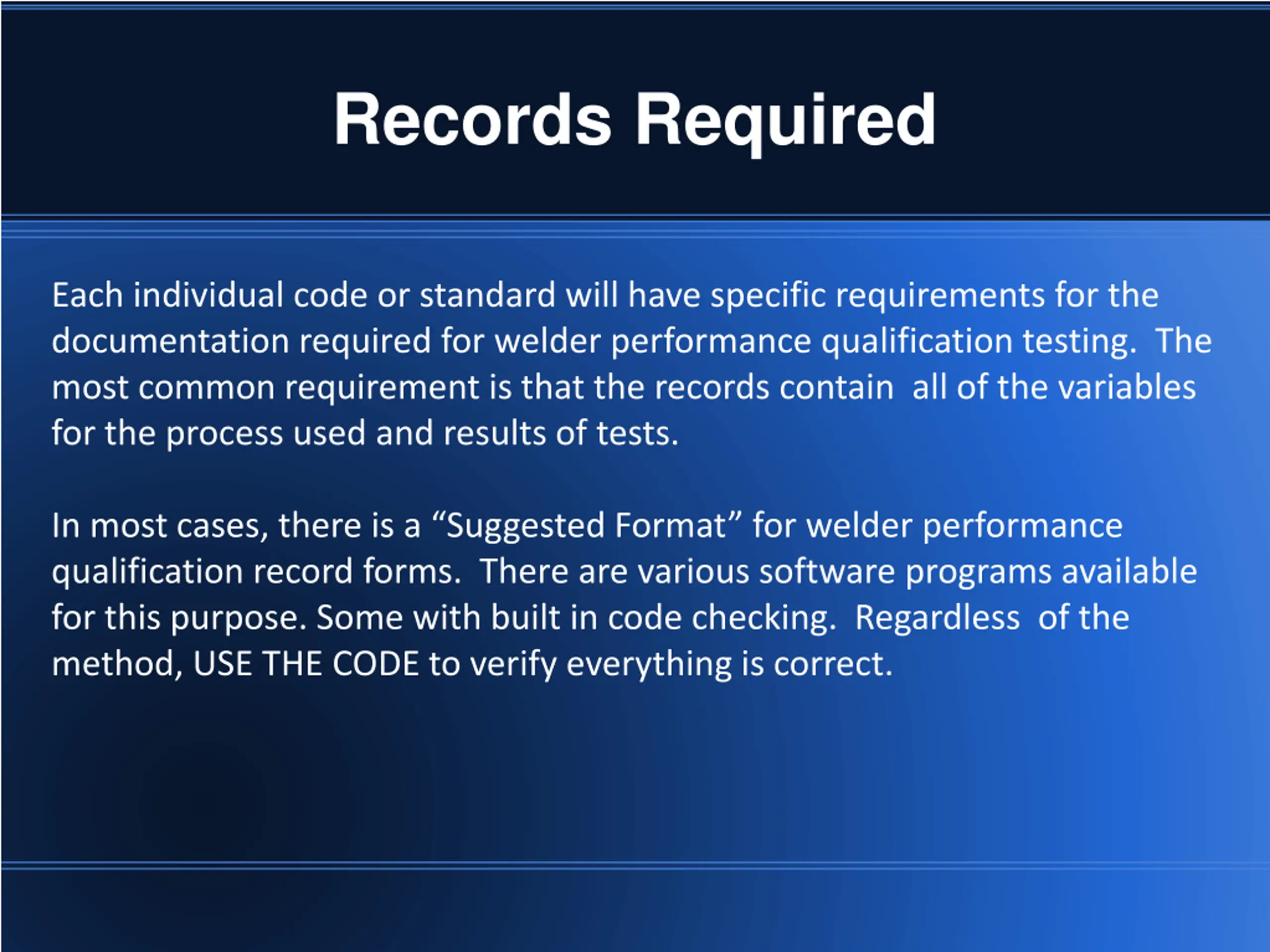 Records Required

Each individual code or standard will have specific requirements for the documentation required for welder performance qualification testing. The most common requirement is that the records contain all of the variables for the process used and results of tests.

In most cases, there is a “Suggested Format” for welder performance qualification record forms. There are various software programs available for this purpose. Some with built in code checking. Regardless of the method, USE THE CODE to verify everything is correct.